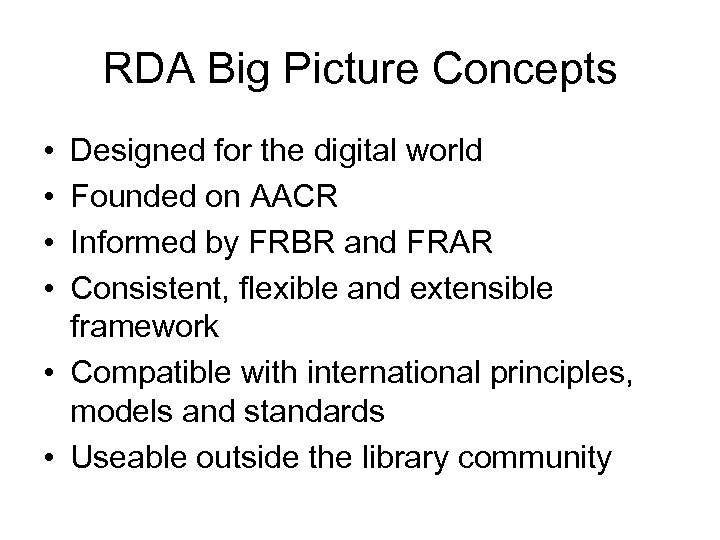 RDA Big Picture Concepts

• Designed for the digital world
• Founded on AACR
• Informed by FRBR and FRAR
• Consistent, flexible and extensible framework
• Compatible with international principles, models and standards
• Useable outside the library community